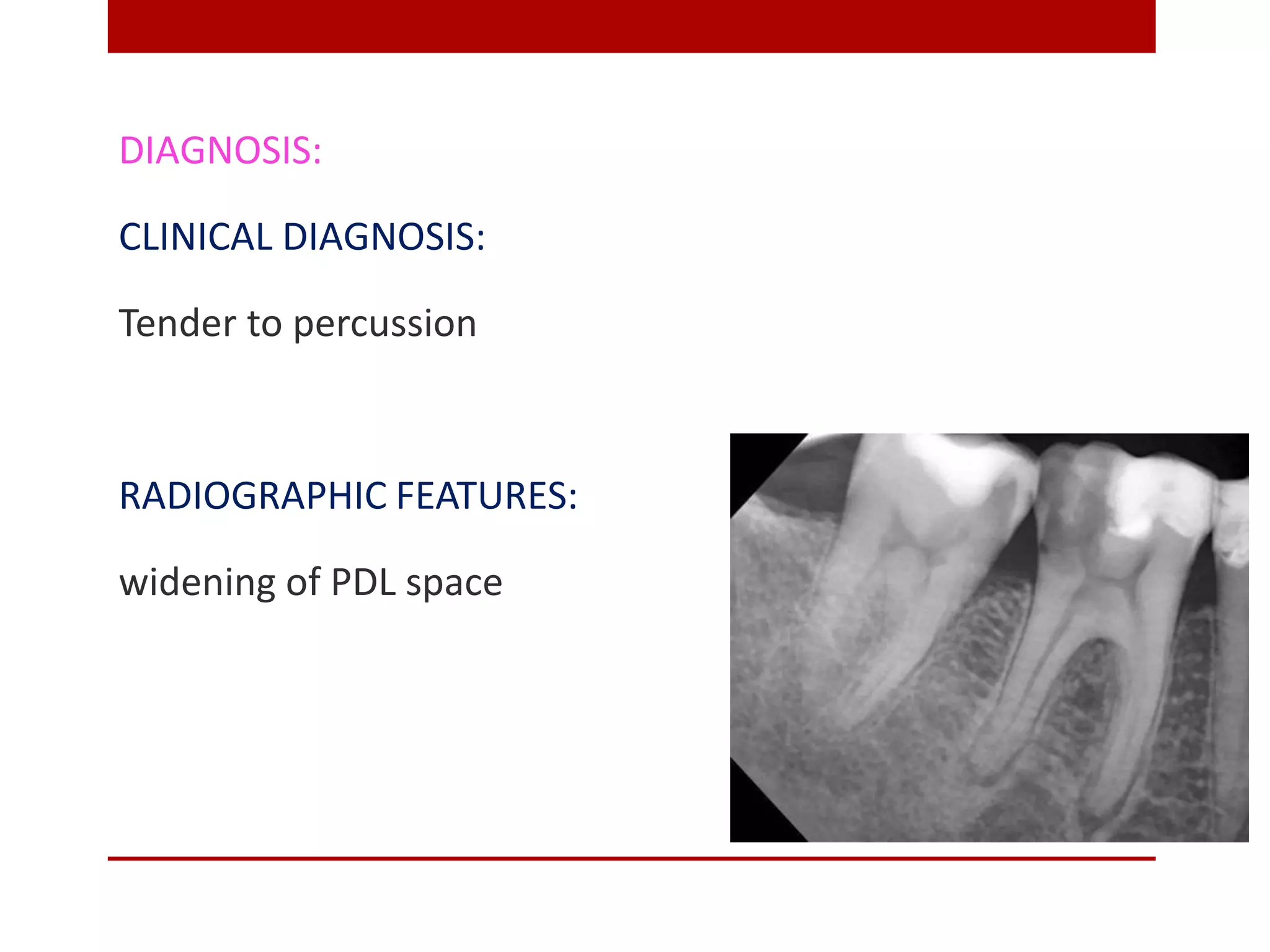 DIAGNOSIS:

CLINICAL DIAGNOSIS:

Tender to percussion

RADIOGRAPHIC FEATURES:

widening of PDL space